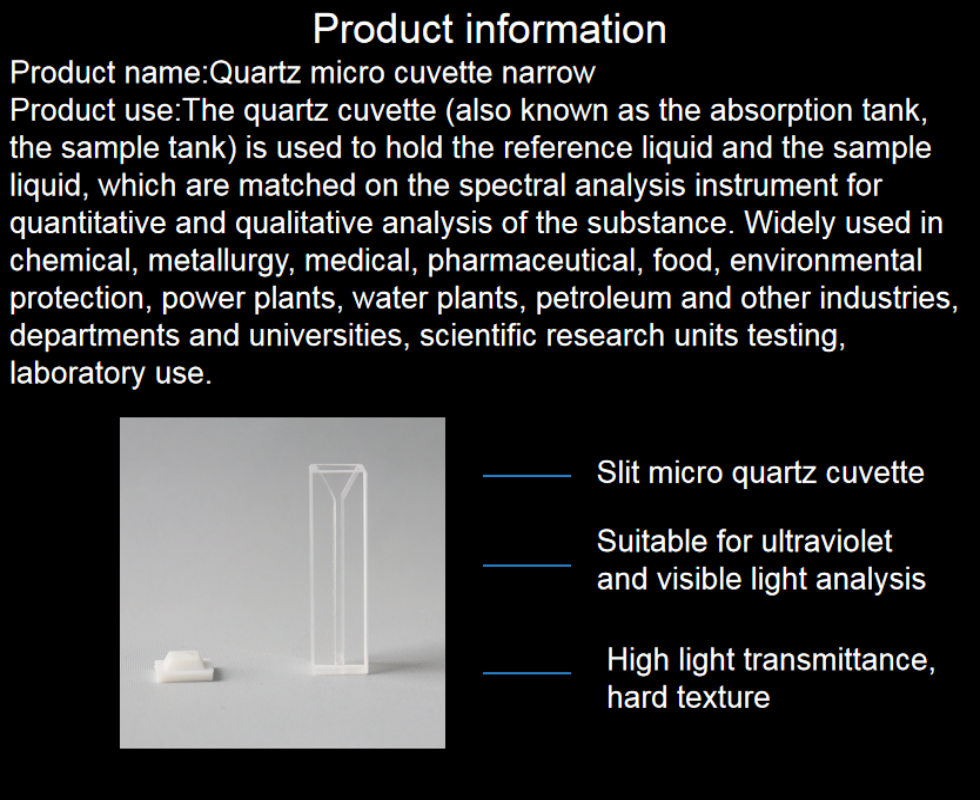 Product information

Product name:Quartz micro cuvette narrow

Product use:The quartz cuvette (also known as the absorption tank, the sample tank) is used to hold the reference liquid and the sample liquid, which are matched on the spectral analysis instrument for quantitative and qualitative analysis of the substance. Widely used in chemical, metallurgy, medical, pharmaceutical, food, environmental protection, power plants, water plants, petroleum and other industries, departments and universities, scientific research units testing, laboratory use.

Slit micro quartz cuvette

Suitable for ultraviolet and visible light analysis

High light transmittance, hard texture